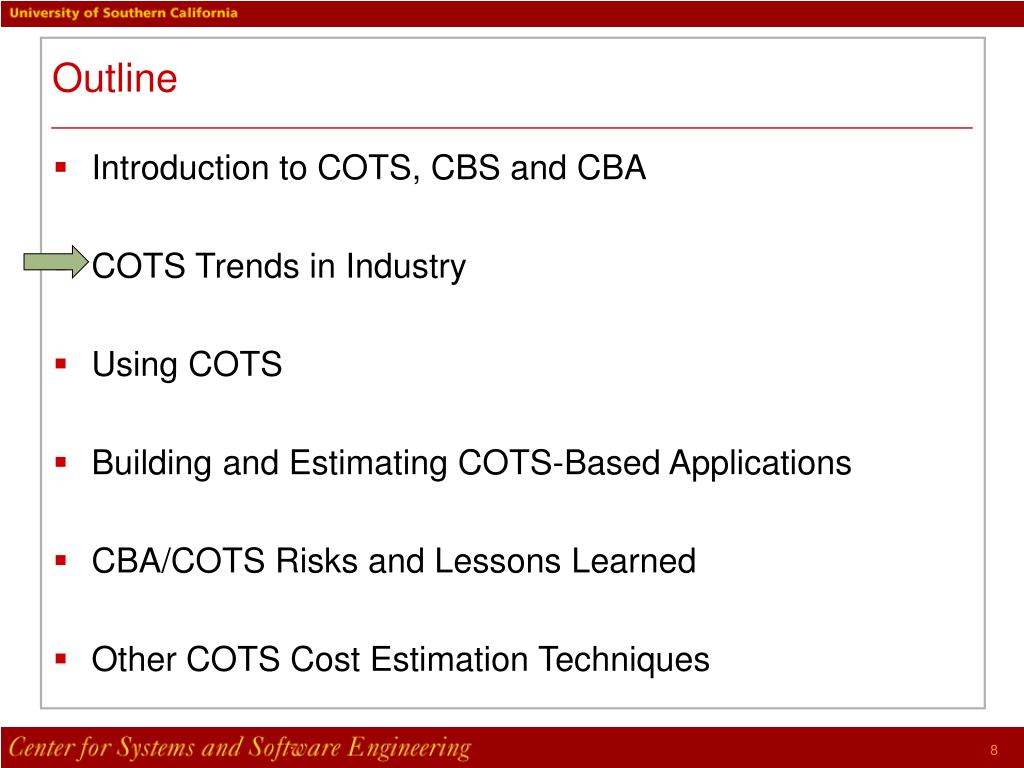 University of Southern California

Outline

- Introduction to COTS, CBS and CBA
- COTS Trends in Industry
- Using COTS
- Building and Estimating COTS-Based Applications
- CBA/COTS Risks and Lessons Learned
- Other COTS Cost Estimation Techniques

Center for Systems and Software Engineering

8